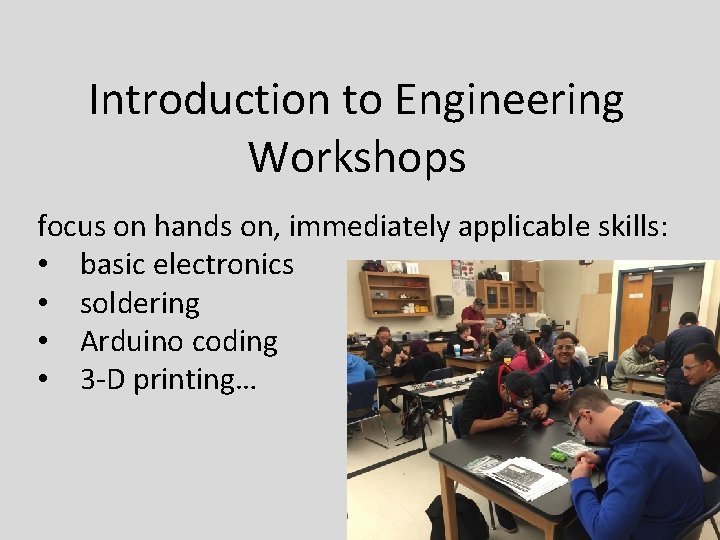 Introduction to Engineering Workshops

focus on hands on, immediately applicable skills:
• basic electronics
• soldering
• Arduino coding
• 3-D printing…